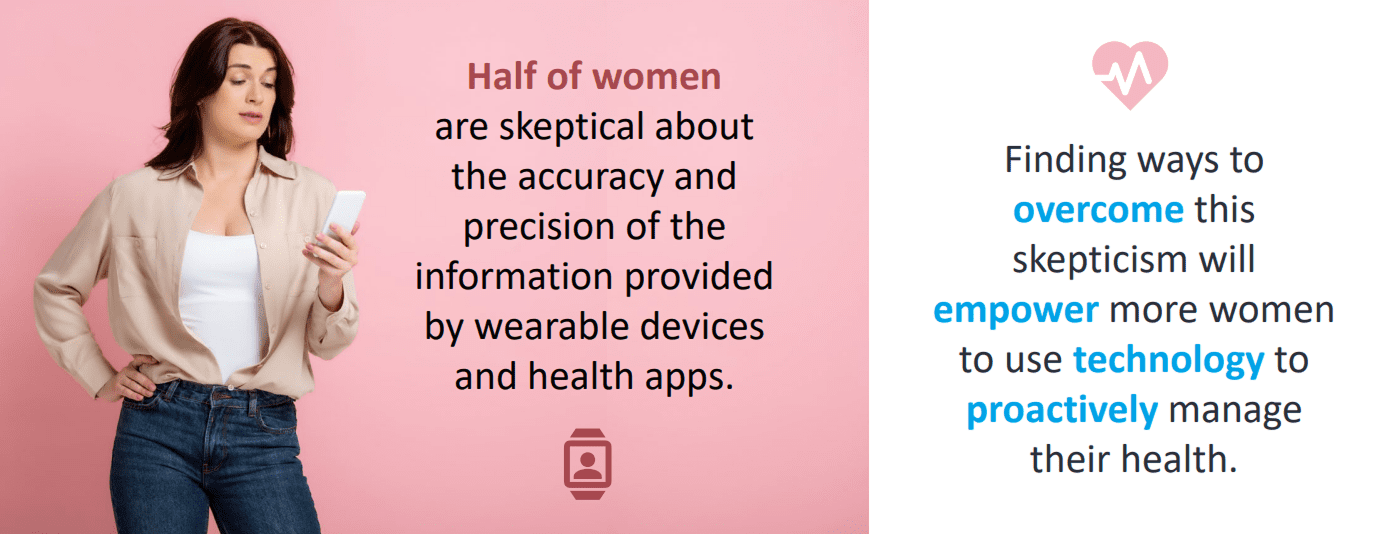 Half of women are skeptical about the accuracy and precision of the information provided by wearable devices and health apps.

Finding ways to overcome this skepticism will empower more women to use technology to proactively manage their health.